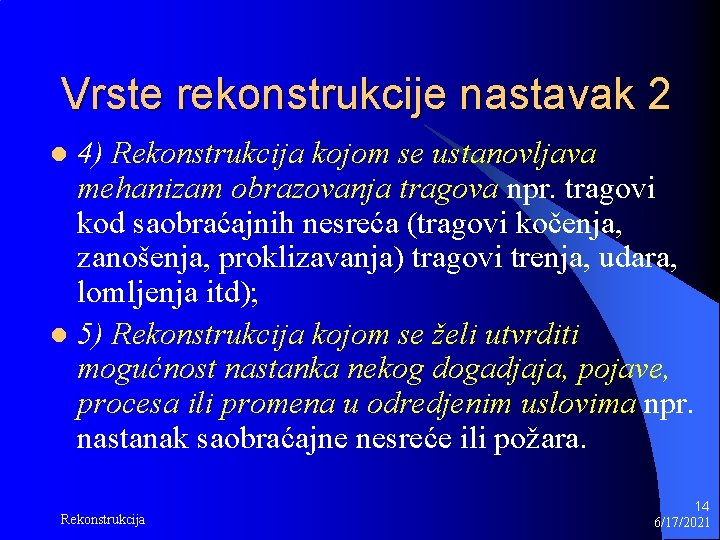 Vrste rekonstrukcije nastavak 2

- 4) Rekonstrukcija kojom se ustanovljava mehanizam obrazovanja tragova npr. tragovi kod saobraćajnih nesreća (tragovi kočenja, zanošenja, proklizavanja) tragovi trenja, udara, lomljenja itd);
- 5) Rekonstrukcija kojom se želi utvrditi mogućnost nastanka nekog dogadjaja, pojave, procesa ili promena u odredjenim uslovima npr. nastanak saobraćajne nesreće ili požara.

Rekonstrukcija

14
6/17/2021